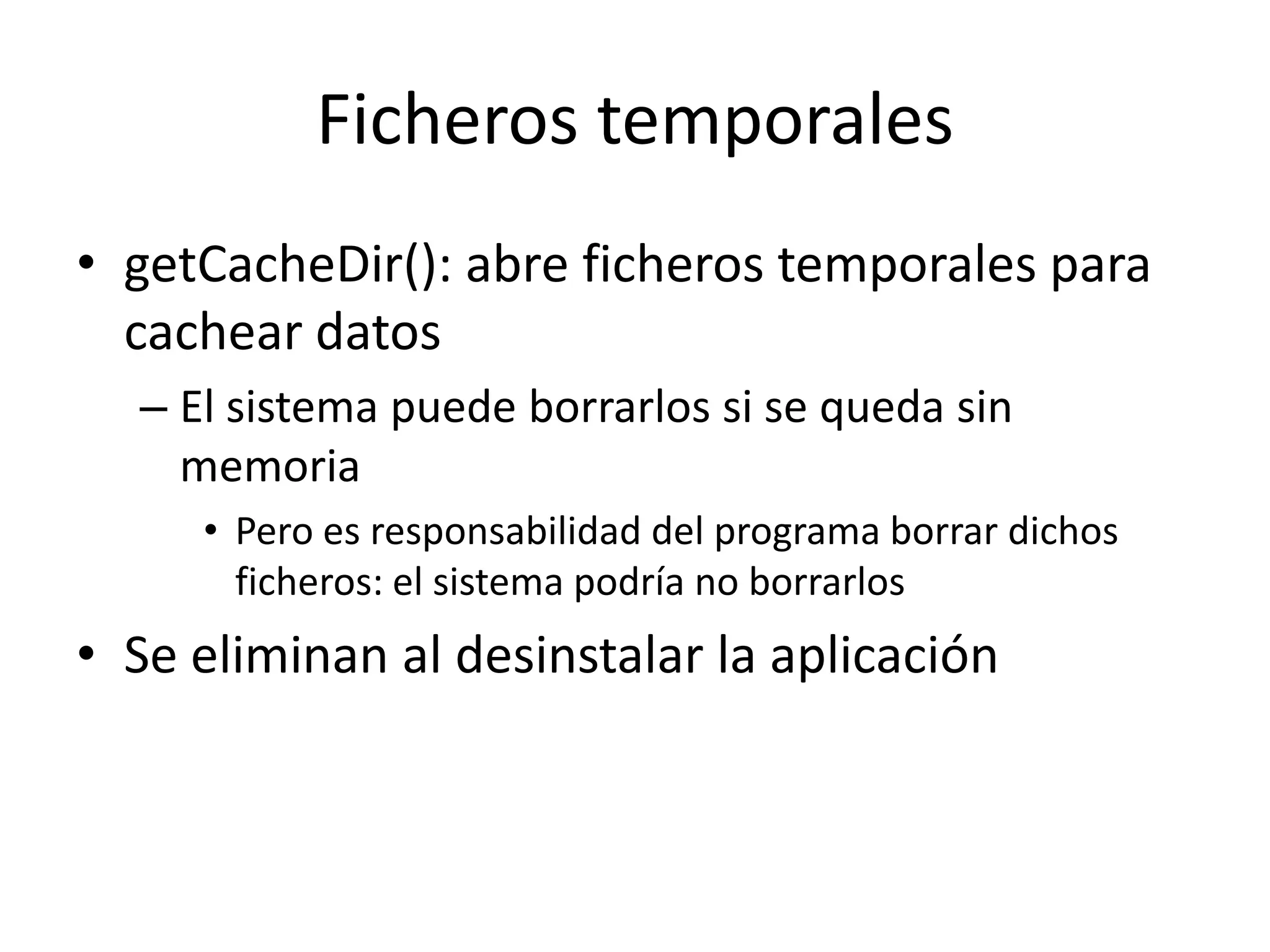 Ficheros temporales

• getCacheDir(): abre ficheros temporales para cachear datos

– El sistema puede borrarlos si se queda sin memoria

• Pero es responsabilidad del programa borrar dichos ficheros: el sistema podría no borrarlos

• Se eliminan al desinstalar la aplicación